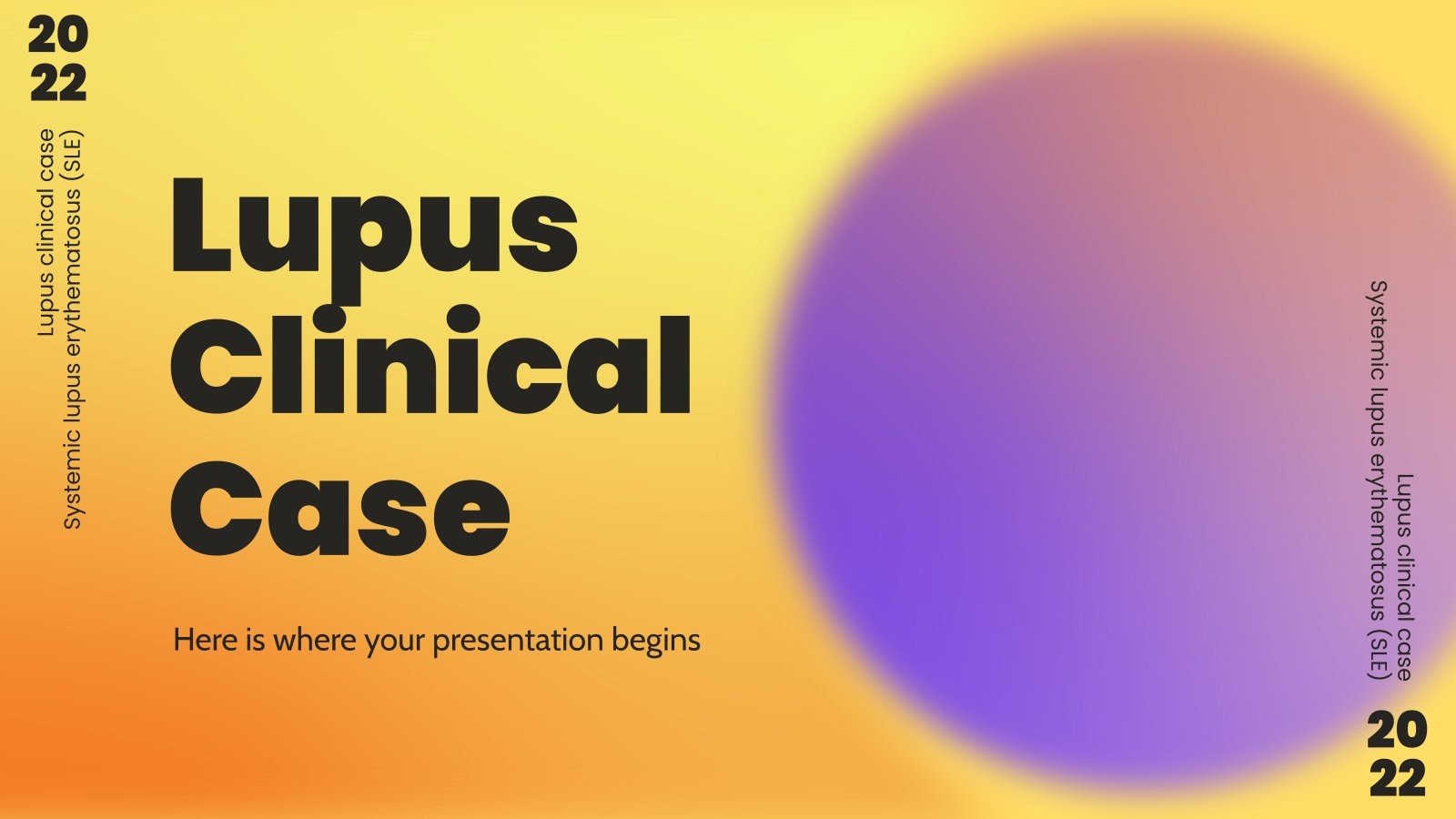 20
22

Lupus clinical case
Systemic lupus erythematosus (SLE)

Lupus Clinical Case

Here is where your presentation begins

Lupus clinical case
Systemic lupus erythematosus (SLE)

20
22